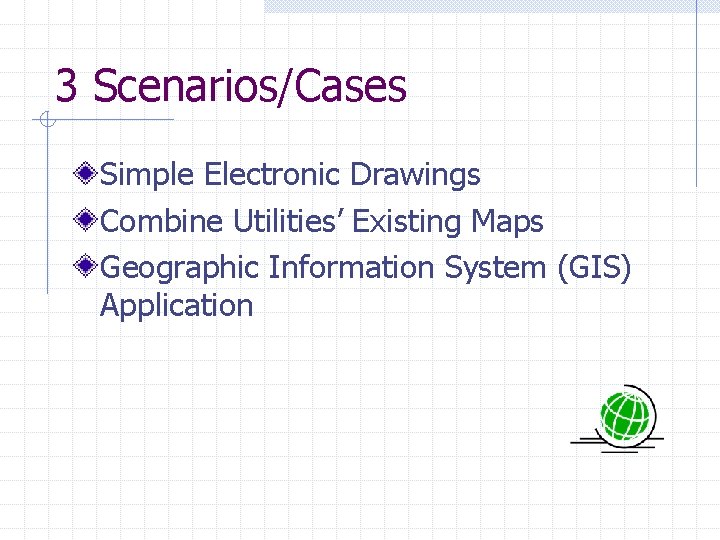 3 Scenarios/Cases

Simple Electronic Drawings

Combine Utilities’ Existing Maps

Geographic Information System (GIS) Application